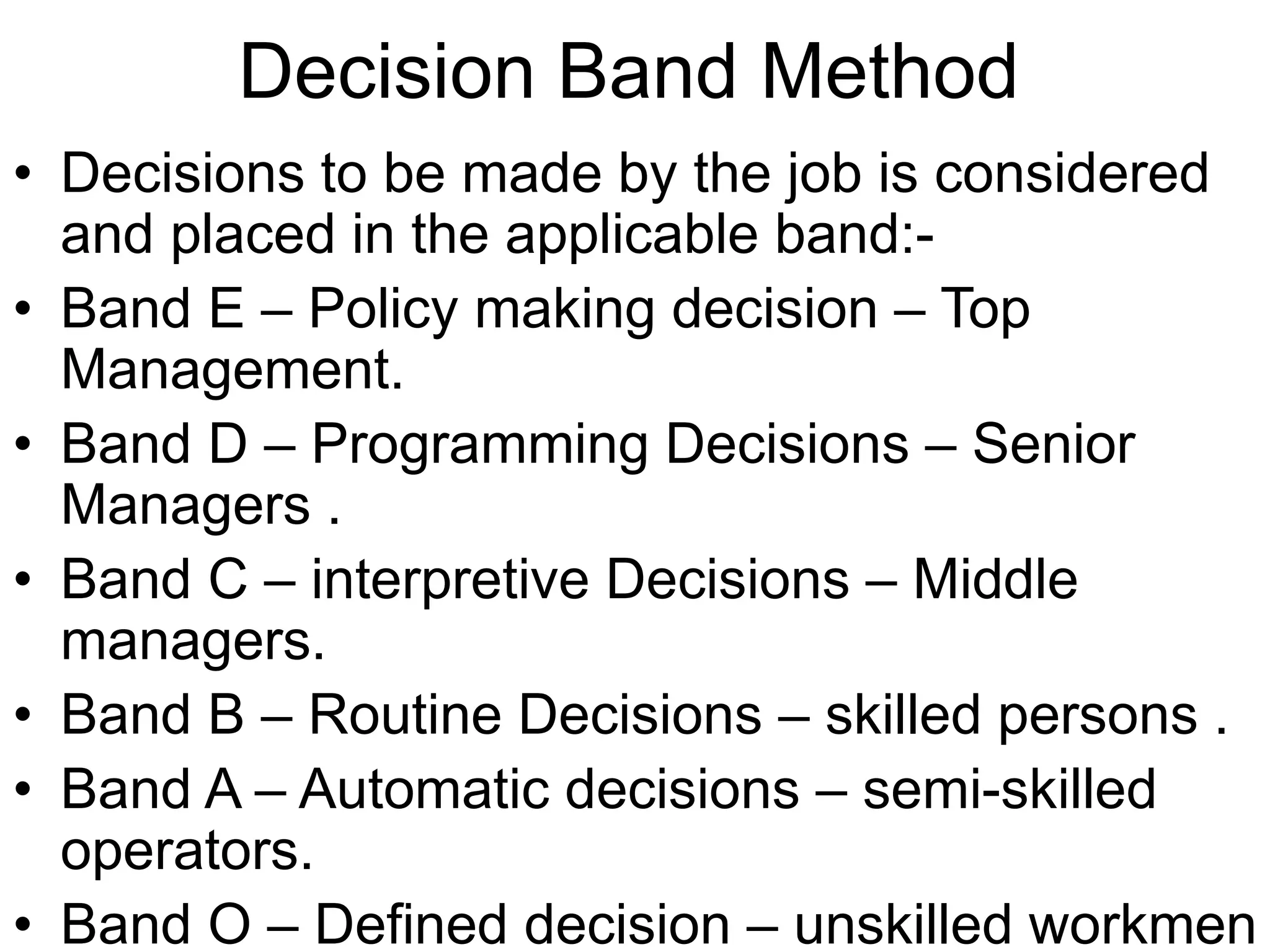 Decision Band Method

• Decisions to be made by the job is considered and placed in the applicable band:-
• Band E – Policy making decision – Top Management.
• Band D – Programming Decisions – Senior Managers .
• Band C – interpretive Decisions – Middle managers.
• Band B – Routine Decisions – skilled persons .
• Band A – Automatic decisions – semi-skilled operators.
• Band O – Defined decision – unskilled workmen